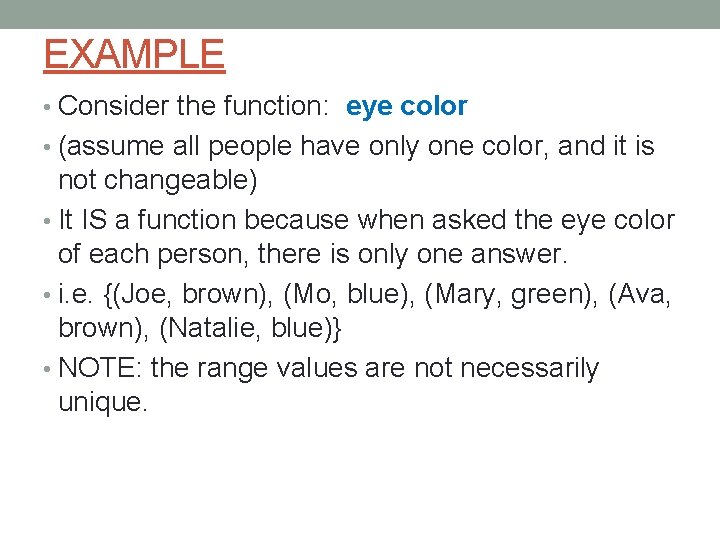 EXAMPLE

• Consider the function: eye color
• (assume all people have only one color, and it is not changeable)
• It IS a function because when asked the eye color of each person, there is only one answer.
• i.e. {(Joe, brown), (Mo, blue), (Mary, green), (Ava, brown), (Natalie, blue)}
• NOTE: the range values are not necessarily unique.